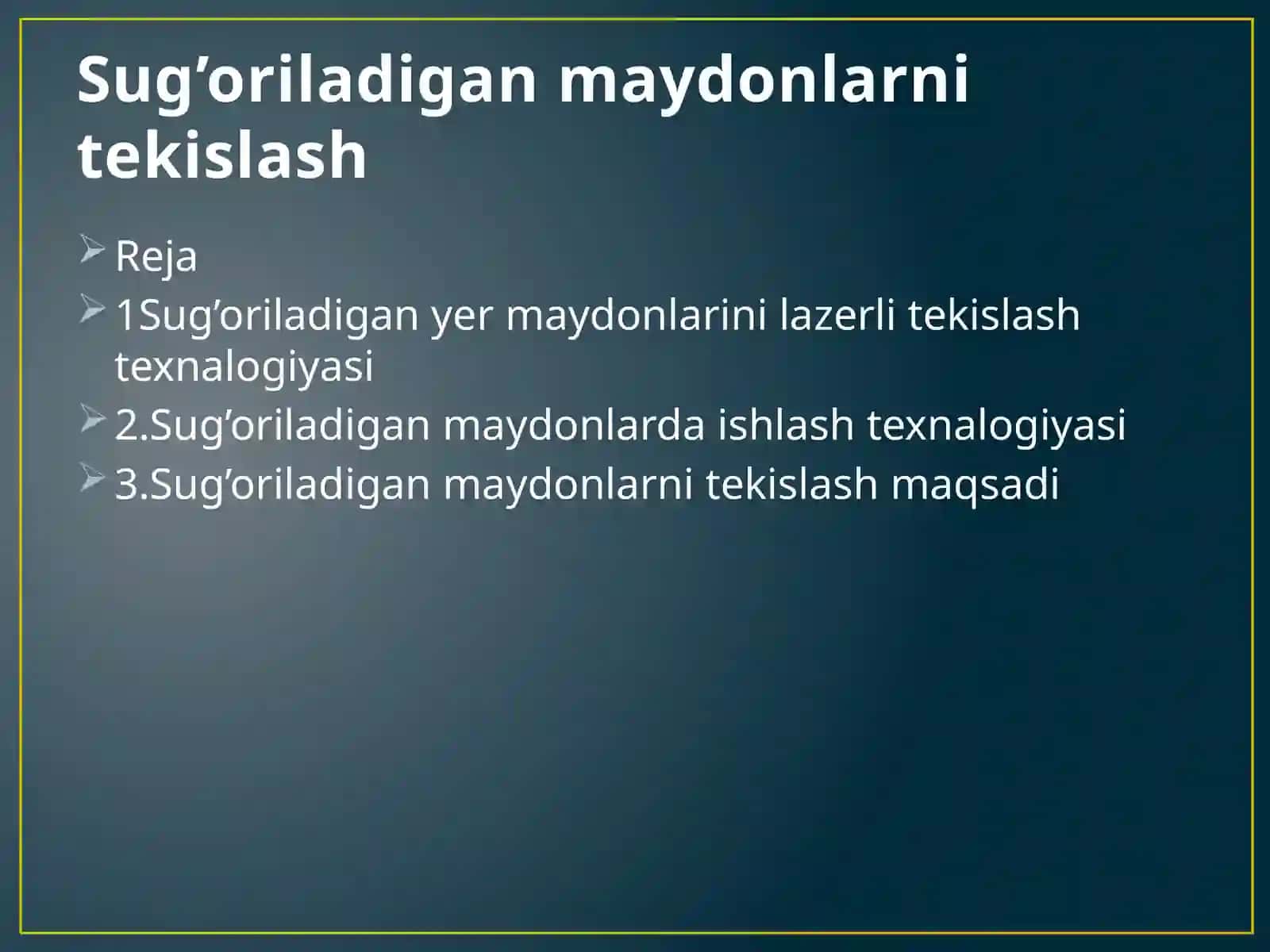 Sug’oriladigan maydonlarni tekislash

Reja

1Sug’oriladigan yer maydonlarini lazerli tekislash texnalogiyasi

2.Sug’oriladigan maydonlarda ishlash texnalogiyasi

3.Sug’oriladigan maydonlarni tekislash maqsadi